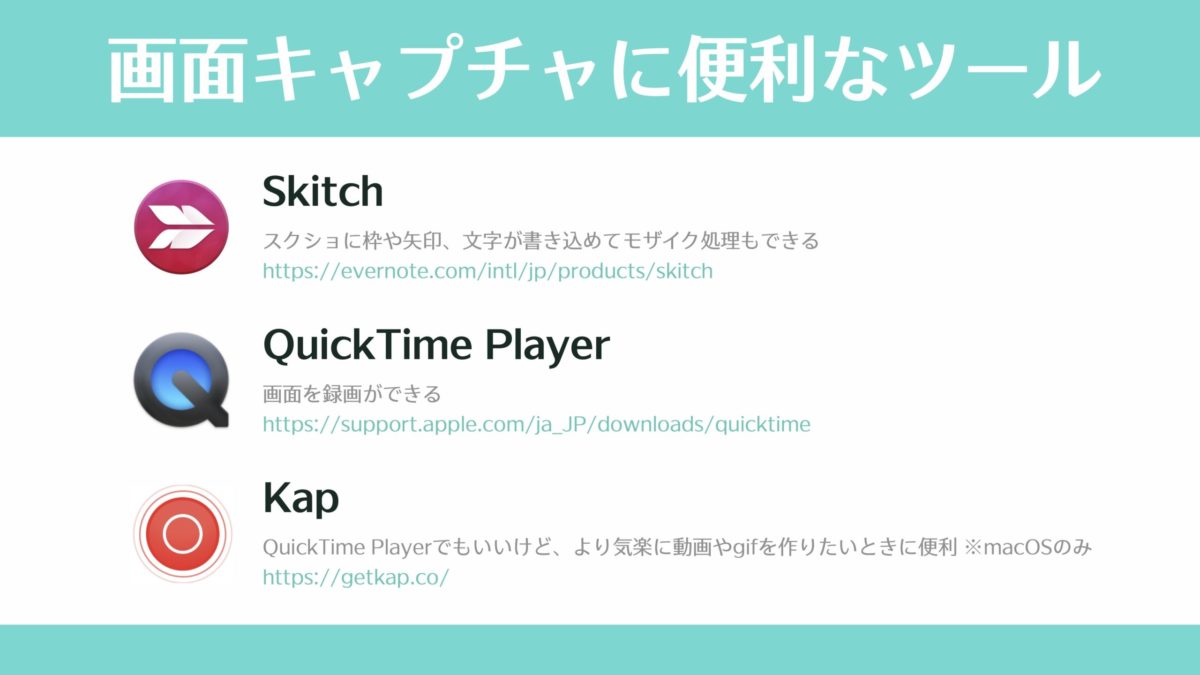 画面キャプチャに便利なツール

Skitch
スクショに枠や矢印、文字が書き込めてモザイク処理もできる
https://evernote.com/intl/jp/products/skitch

QuickTime Player
画面を録画ができる
https://support.apple.com/ja_JP/downloads/quicktime

Kap
QuickTime Playerでもいいけど、より気楽に動画やgifを作りたいときに便利 ※macOSのみ
https://getkap.co/